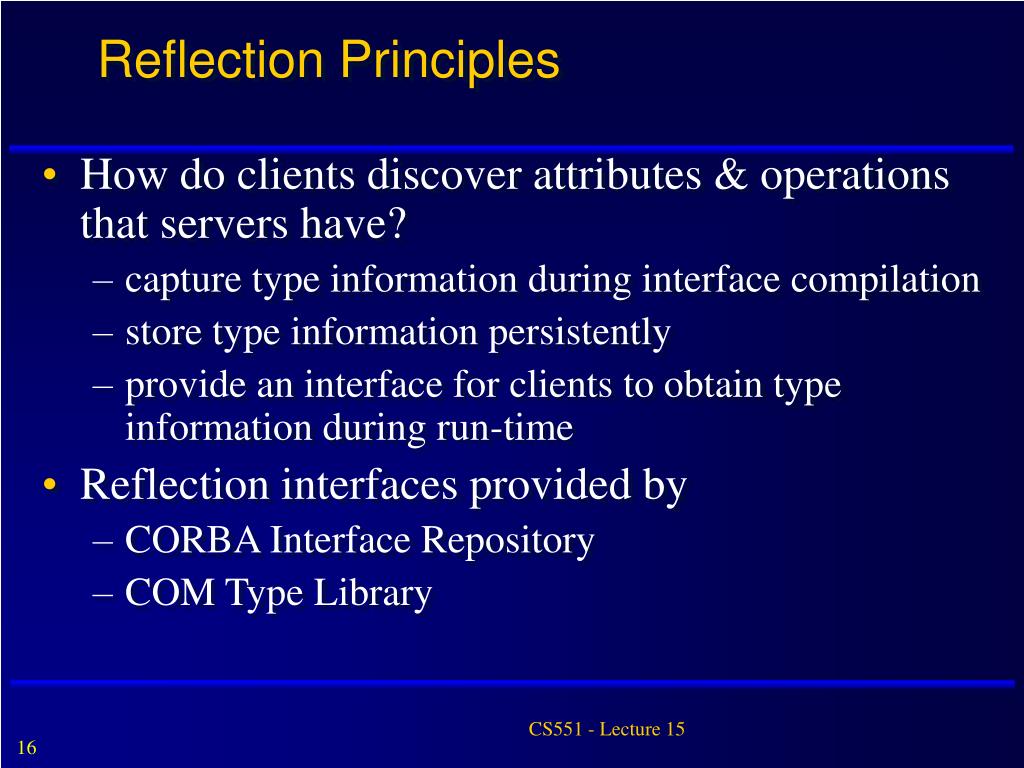 Reflection Principles

• How do clients discover attributes & operations that servers have?
– capture type information during interface compilation
– store type information persistently
– provide an interface for clients to obtain type information during run-time
• Reflection interfaces provided by
– CORBA Interface Repository
– COM Type Library

CS551 - Lecture 15

16